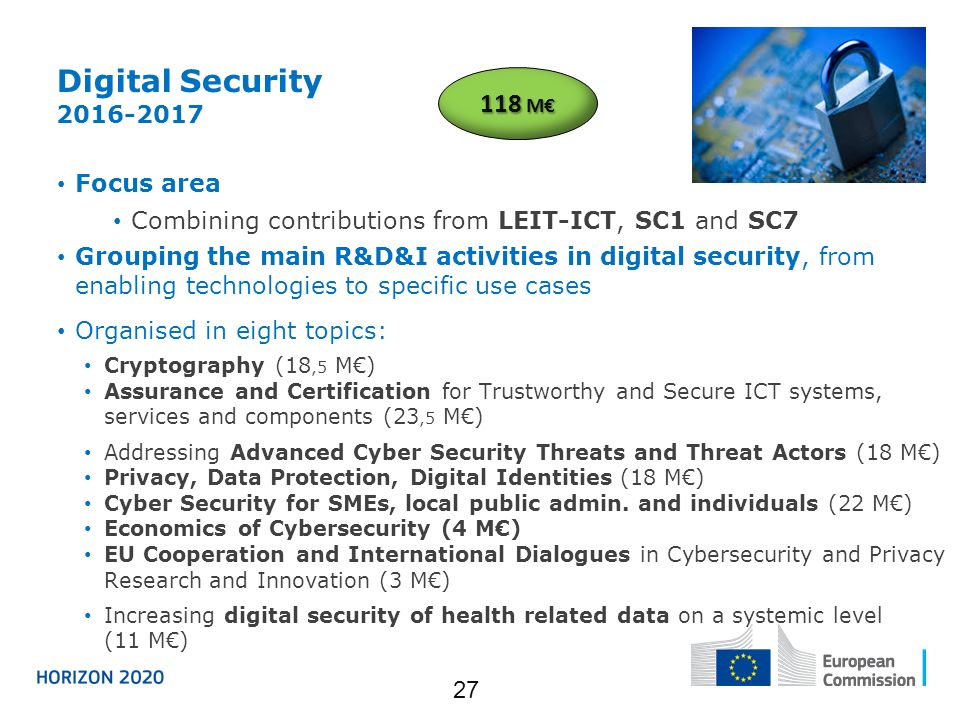 Digital Security
2016-2017

118 M€

• Focus area
  • Combining contributions from LEIT-ICT, SC1 and SC7
• Grouping the main R&D&I activities in digital security, from enabling technologies to specific use cases
• Organised in eight topics:
  • Cryptography (18,5 M€)
  • Assurance and Certification for Trustworthy and Secure ICT systems, services and components (23,5 M€)
  • Addressing Advanced Cyber Security Threats and Threat Actors (18 M€)
  • Privacy, Data Protection, Digital Identities (18 M€)
  • Cyber Security for SMEs, local public admin. and individuals (22 M€)
  • Economics of Cybersecurity (4 M€)
  • EU Cooperation and International Dialogues in Cybersecurity and Privacy Research and Innovation (3 M€)
  • Increasing digital security of health related data on a systemic level (11 M€)

HORIZON 2020

27

European Commission